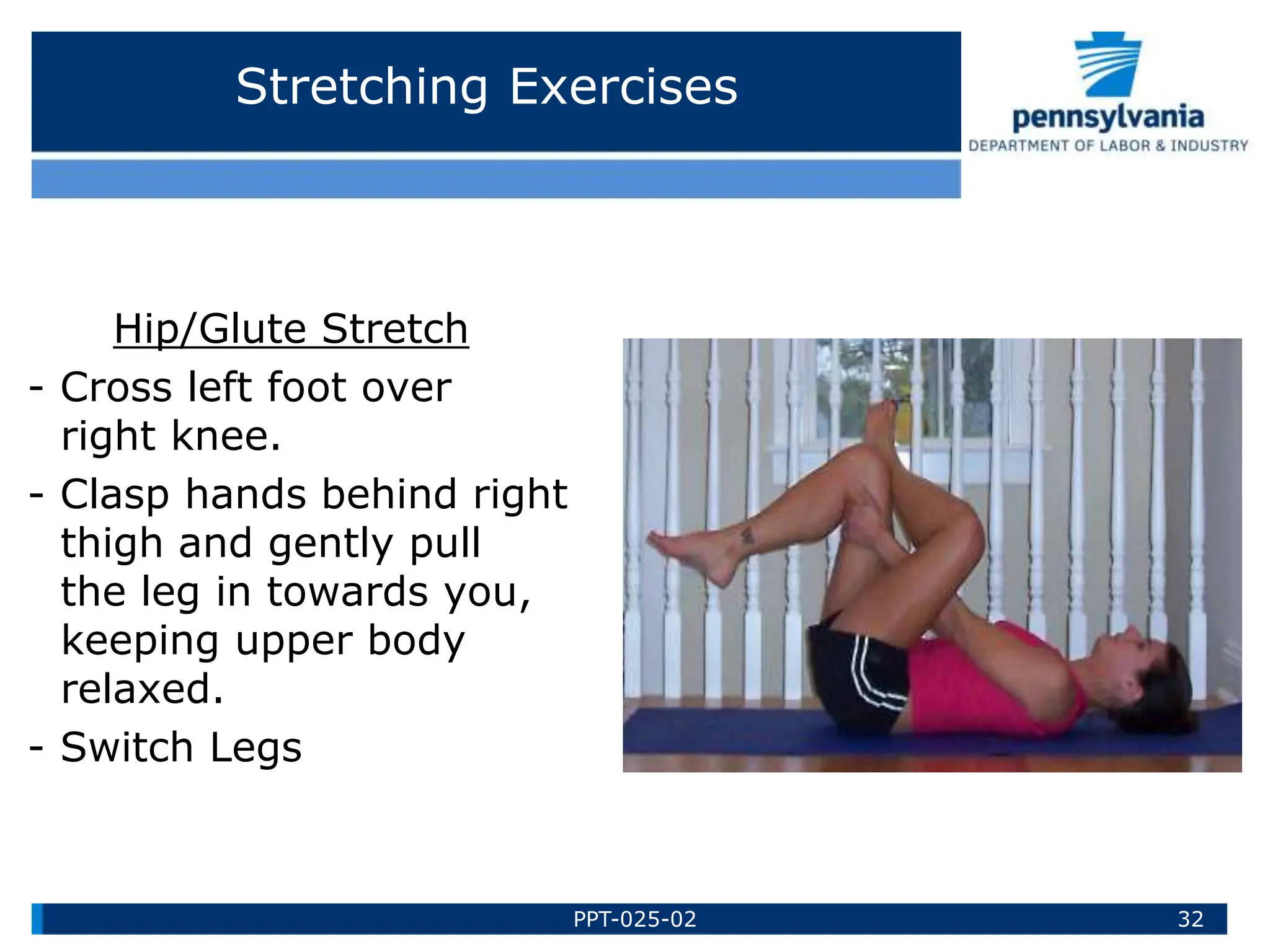 Stretching Exercises

pennsylvania
DEPARTMENT OF LABOR & INDUSTRY

Hip/Glute Stretch

- Cross left foot over right knee.
- Clasp hands behind right thigh and gently pull the leg in towards you, keeping upper body relaxed.
- Switch Legs

PPT-025-02

32